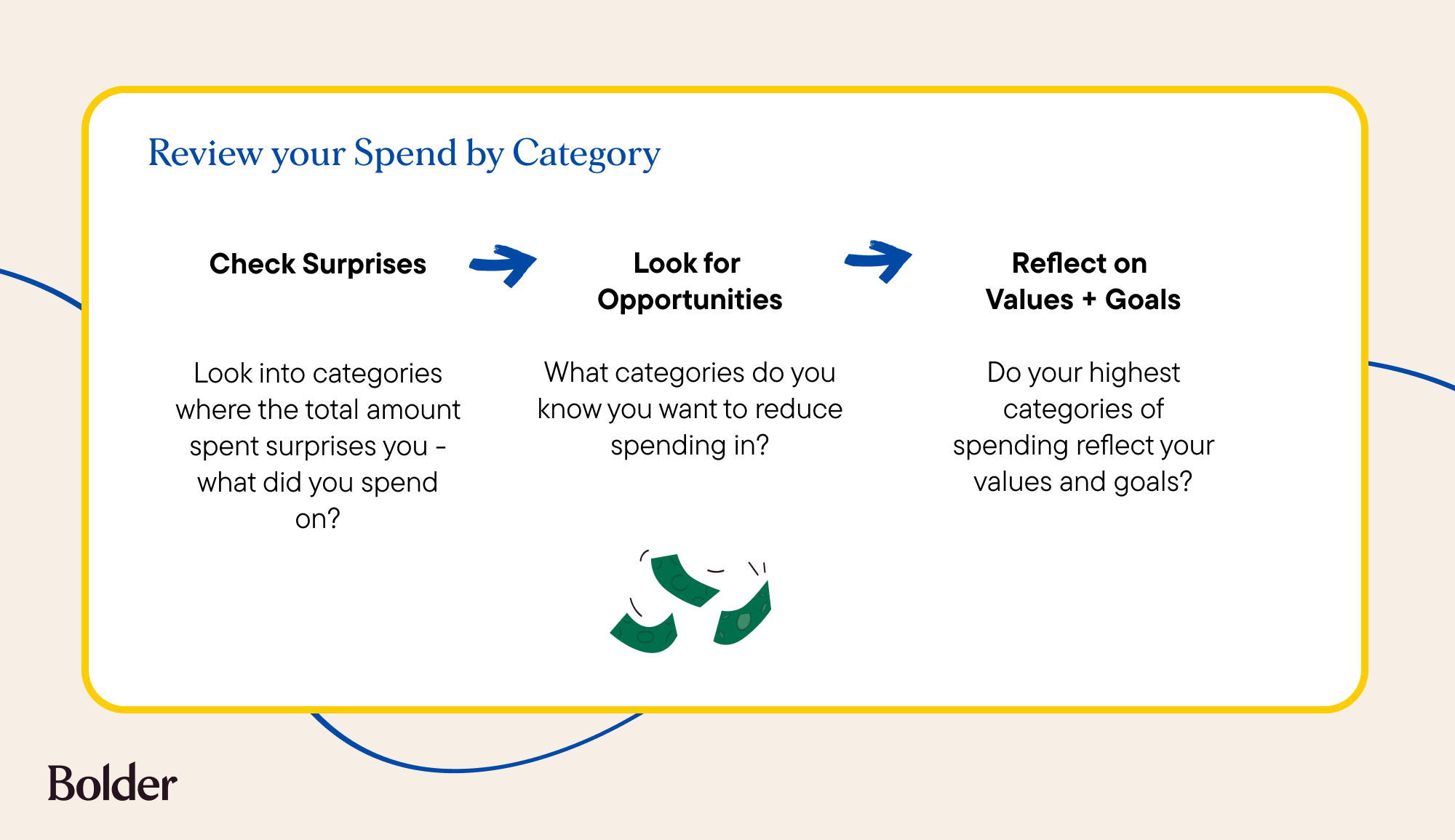 Review your Spend by Category

Check Surprises

Look into categories where the total amount spent surprises you - what did you spend on?

Look for Opportunities

What categories do you know you want to reduce spending in?

Reflect on Values + Goals

Do your highest categories of spending reflect your values and goals?

Bolder